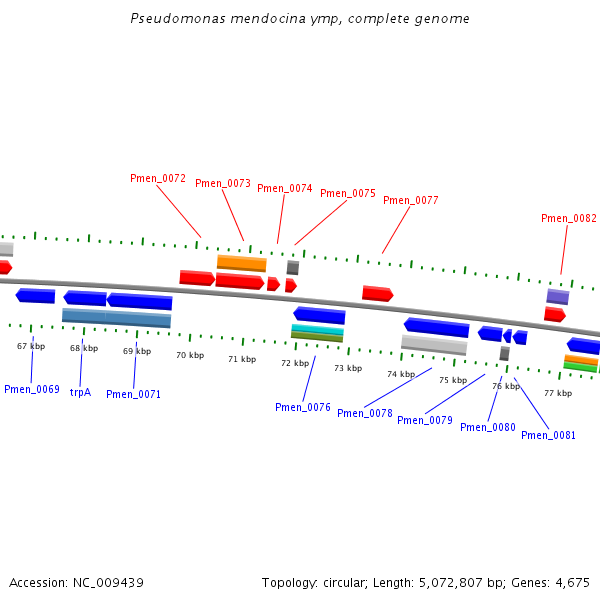 Pseudomonas mendocina ymp, complete genome

Pmen_0072
Pmen_0073
Pmen_0074
Pmen_0075
Pmen_0077
Pmen_0082

67 kbp
68 kbp
69 kbp
70 kbp
71 kbp
72 kbp
73 kbp
74 kbp
75 kbp
76 kbp
77 kbp

Pmen_0069
trpA
Pmen_0071
Pmen_0076
Pmen_0078
Pmen_0079
Pmen_0080
Pmen_0081

Accession: NC_009439

Topology: circular; Length: 5,072,807 bp; Genes: 4,675